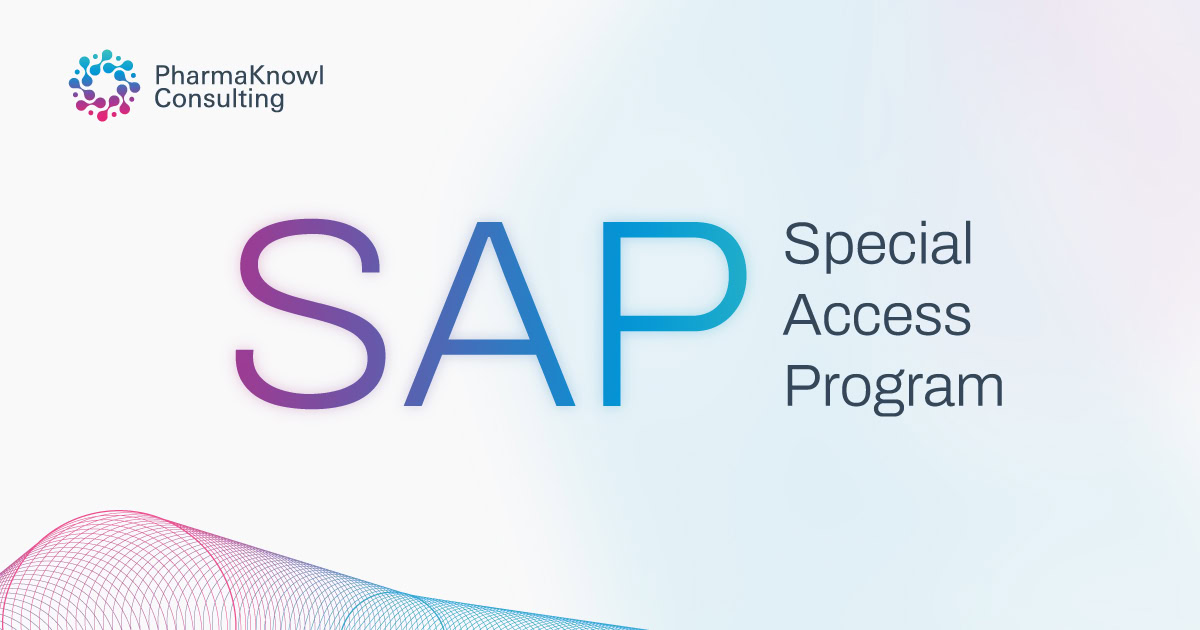 PharmaKnowl Consulting

SAP

Special Access Program